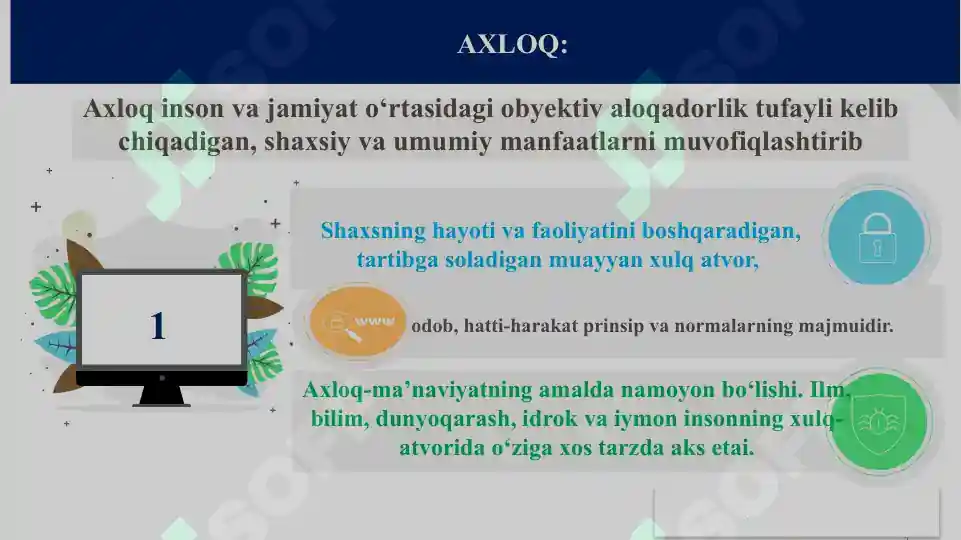 AXLOQ:

Axloq inson va jamiyat o‘rtasidagi obyektiv aloqadorlik tufayli kelib chiqadigan, shaxsiy va umumiy manfaatlarni muvofiqlashtirib

1

Shaxsning hayoti va faoliyatini boshqaradigan, tartibga soladigan muayyan xulq atvor,

www

odob, hatti-harakat prinsip va normalarning majmuidir.

Axloq-ma’naviyatning amalda namoyon bo‘lishi. Ilm, bilim, dunyoqarash, idrok va iymon insonning xulq-atvorida o‘ziga xos tarzda aks etai.